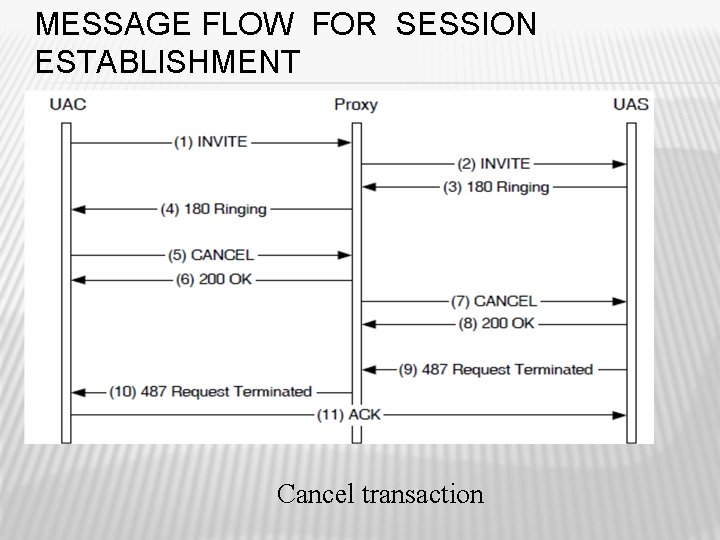 MESSAGE FLOW FOR SESSION ESTABLISHMENT

UAC

Proxy

UAS

(1) INVITE

(2) INVITE

(3) 180 Ringing

(4) 180 Ringing

(5) CANCEL

(6) 200 OK

(7) CANCEL

(8) 200 OK

(9) 487 Request Terminated

(10) 487 Request Terminated

(11) ACK

Cancel transaction